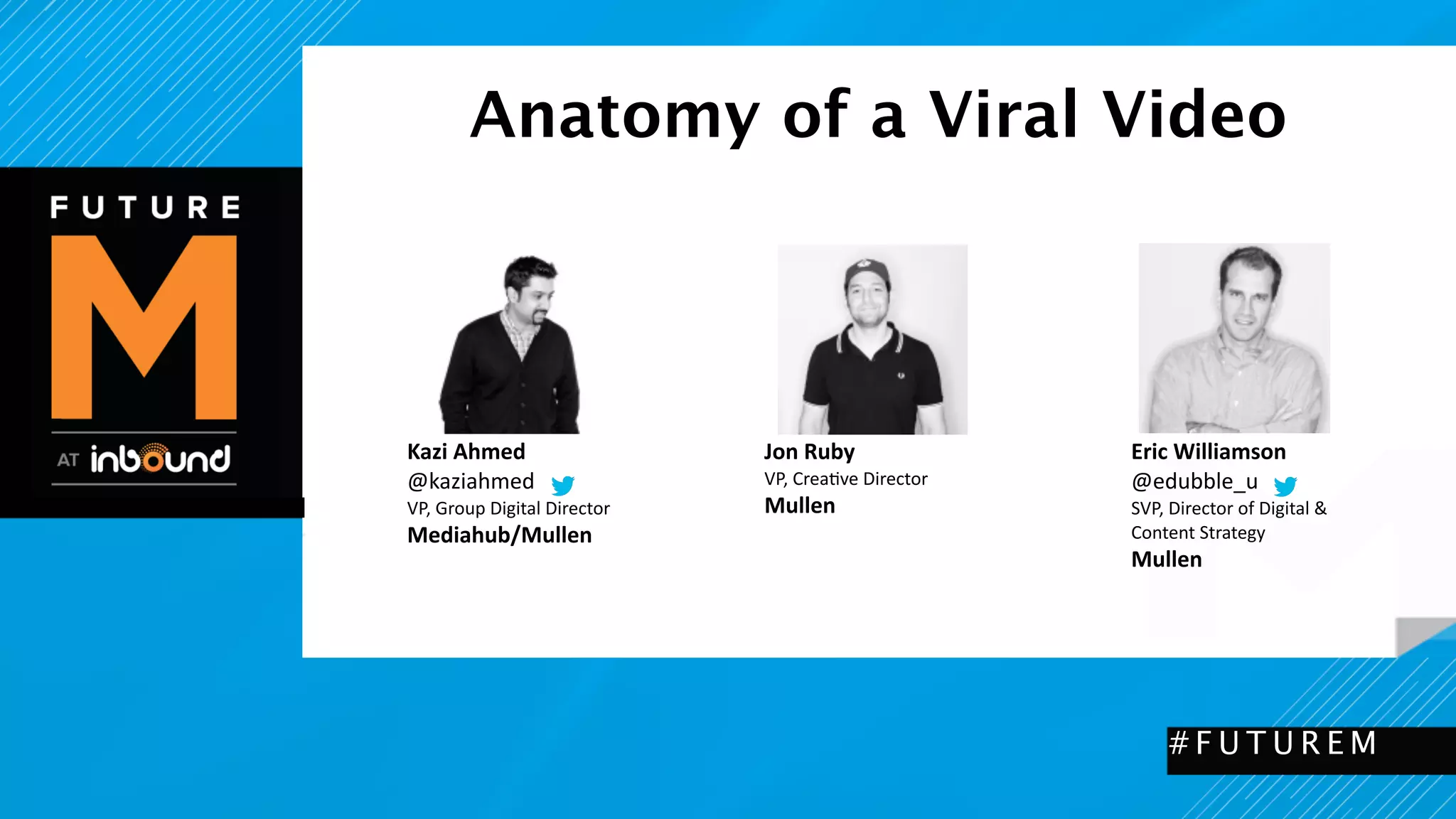 FUTURE
M
AT inbound

Anatomy of a Viral Video

Kazi Ahmed
@kaziahmed
VP, Group Digital Director
Mediahub/Mullen

Jon Ruby
VP, Creative Director
Mullen

Eric Williamson
@edubble_u
SVP, Director of Digital & Content Strategy
Mullen

#FUTUREM